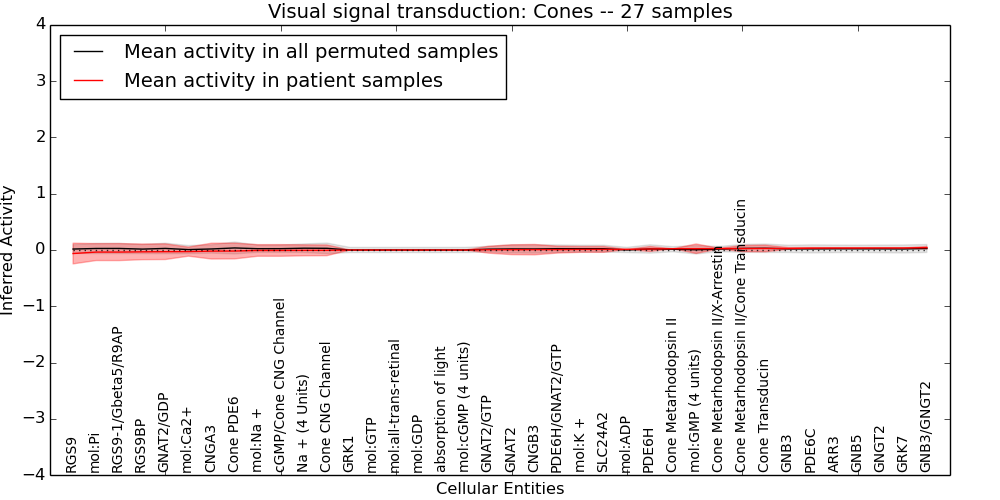 Visual signal transduction: Cones -- 27 samples

Mean activity in all permuted samples
Mean activity in patient samples

Inferred Activity

4
3
2
1
0
−1
−2
−3
−4

RGS9
mol:Pi
RGS9-1/Gbeta5/R9AP
RGS9BP
GNAT2/GDP
mol:Ca2+
CNGA3
Cone PDE6
mol:Na +
cGMP/Cone CNG Channel
Na + (4 Units)
Cone CNG Channel
GRK1
mol:GTP
mol:all-trans-retinal
mol:GDP
absorption of light
mol:cGMP (4 units)
GNAT2/GTP
GNAT2
CNGB3
PDE6H/GNAT2/GTP
mol:K +
SLC24A2
mol:ADP
PDE6H
Cone Metarhodopsin II
mol:GMP (4 units)
Cone Metarhodopsin II/X-Arrestin
Cone Metarhodopsin II/Cone Transducin
Cone Transducin
GNB3
PDE6C
ARR3
GNB5
GNGT2
GRK7
GNB3/GNGT2

Cellular Entities